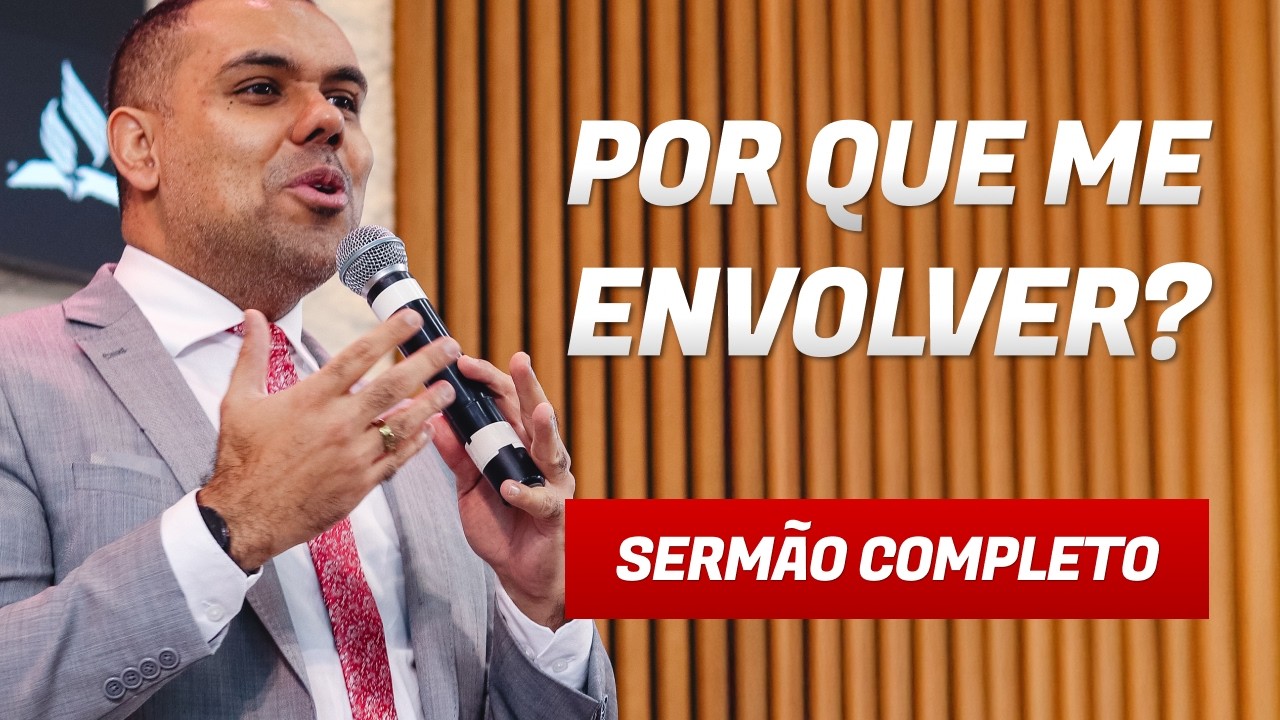 POR QUE ME ENVOLVER?

SERMÃO COMPLETO